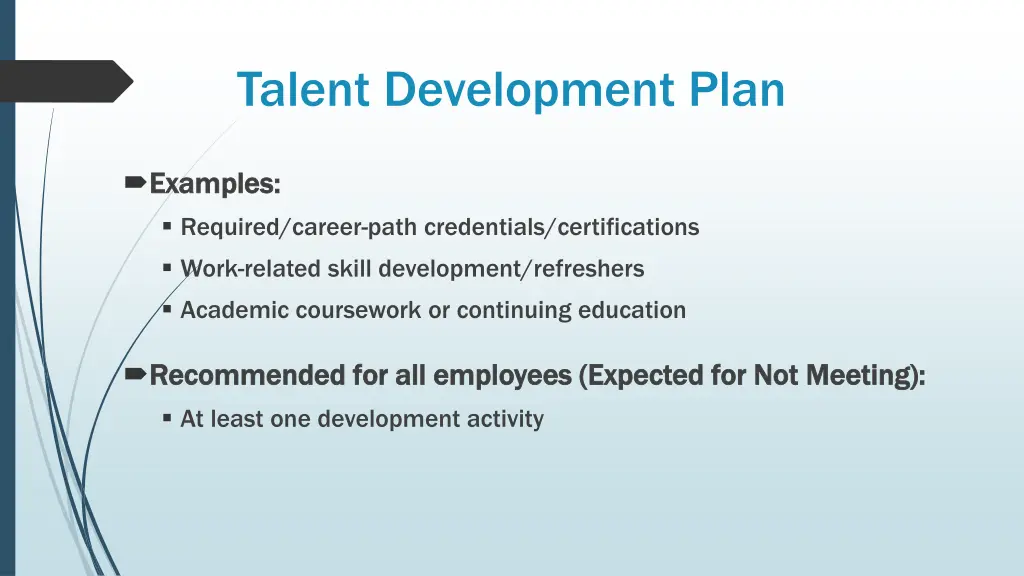 Talent Development Plan

Examples:

Required/career-path credentials/certifications

Work-related skill development/refreshers

Academic coursework or continuing education

Recommended for all employees (Expected for Not Meeting):

At least one development activity